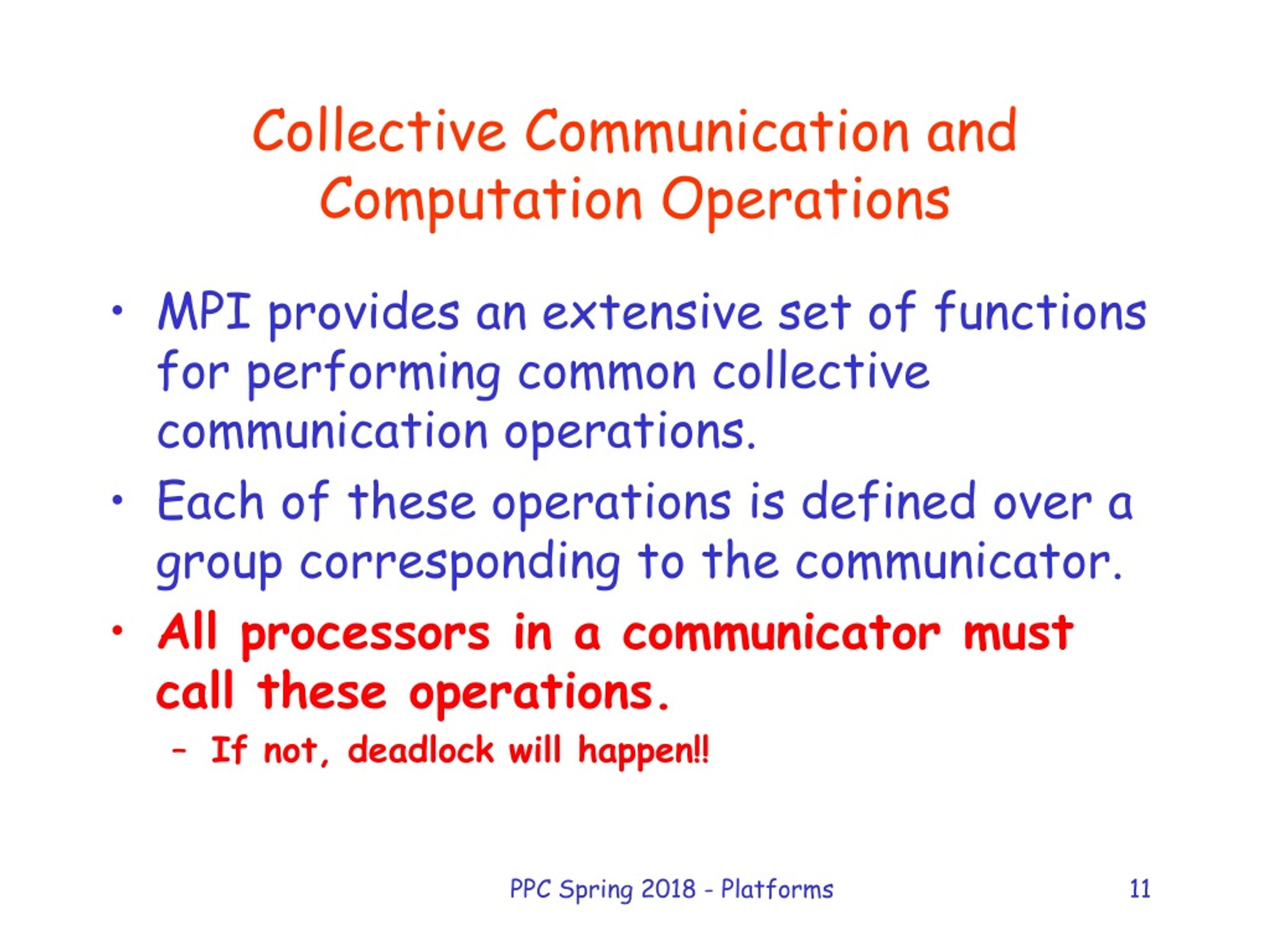 Collective Communication and Computation Operations

• MPI provides an extensive set of functions for performing common collective communication operations.

• Each of these operations is defined over a group corresponding to the communicator.

• All processors in a communicator must call these operations.

– If not, deadlock will happen!!

PPC Spring 2018 - Platforms

11